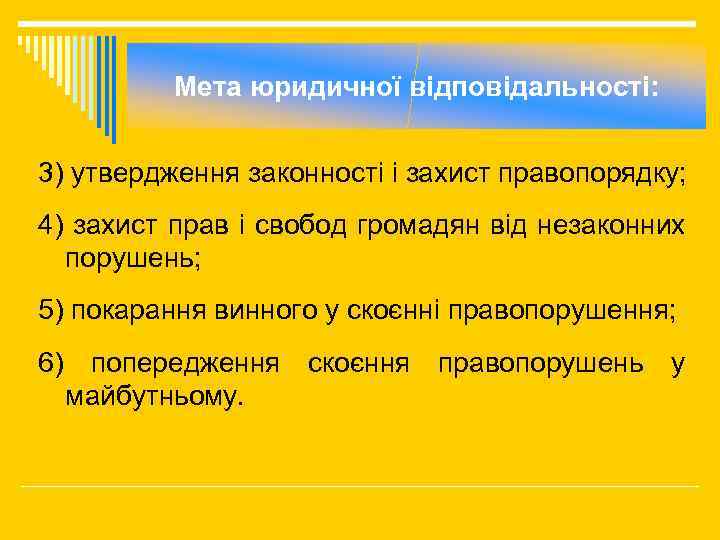 Мета юридичної відповідальності:

3) утвердження законності і захист правопорядку;

4) захист прав і свобод громадян від незаконних порушень;

5) покарання винного у скоєнні правопорушення;

6) попередження скоєння правопорушень у майбутньому.